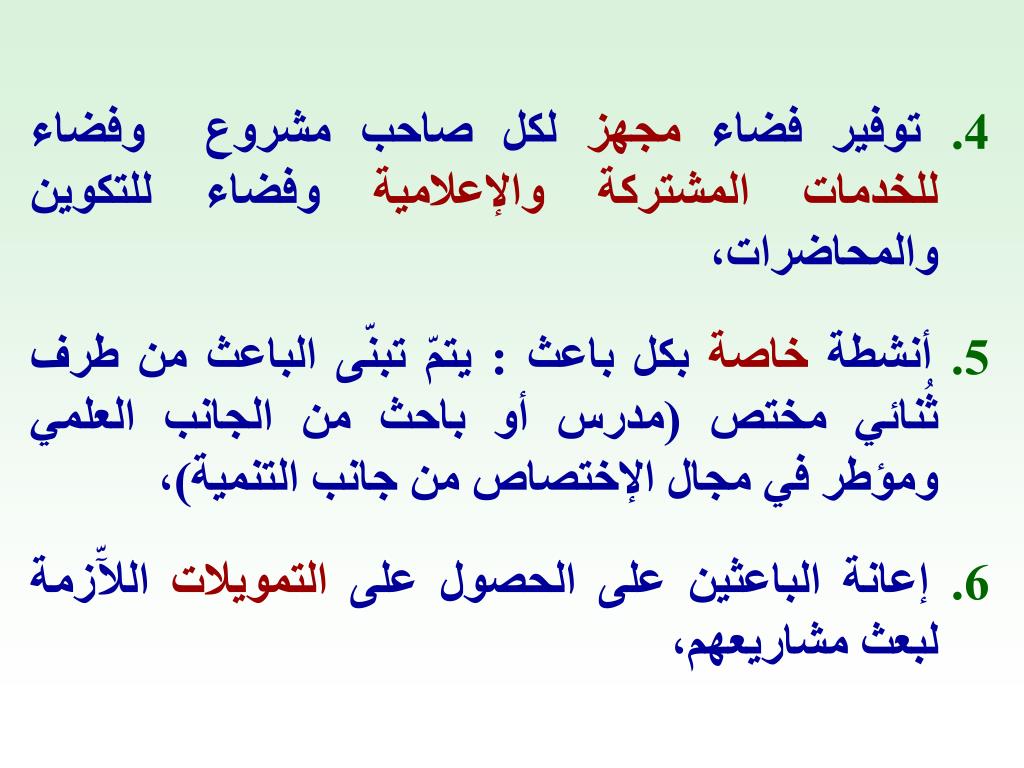 4. توفير فضاء مجهز لكل صاحب مشروع وفضاء للخدمات المشتركة والإعلامية وفضاء للتكوين والمحاضرات،

5. أنشطة خاصة بكل باعث : يتمّ تبنّى الباعث من طرف ثُنائي مختص (مدرس أو باحث من الجانب العلمي ومؤطر في مجال الإختصاص من جانب التنمية)،

6. إعانة الباعثين على الحصول على التمويلات اللاّزمة لبعث مشاريعهم،